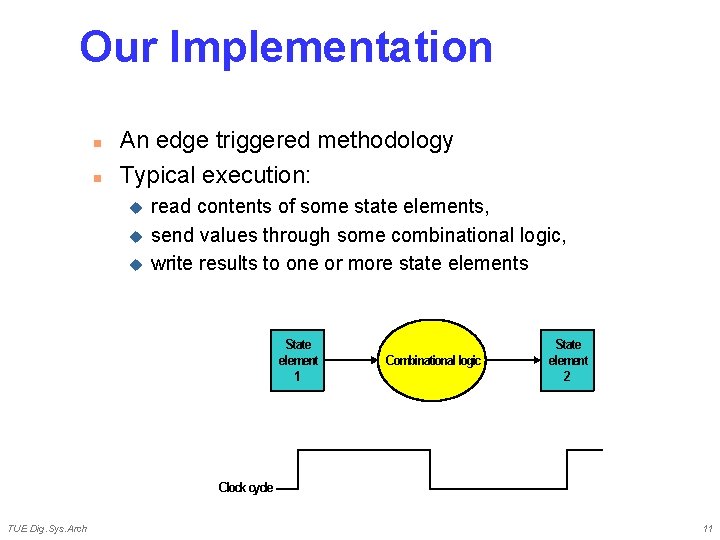 Our Implementation

An edge triggered methodology

Typical execution:

read contents of some state elements,

send values through some combinational logic,

write results to one or more state elements

State element 1

Combinational logic

State element 2

Clock cycle

TUE Dig.Sys.Arch

11